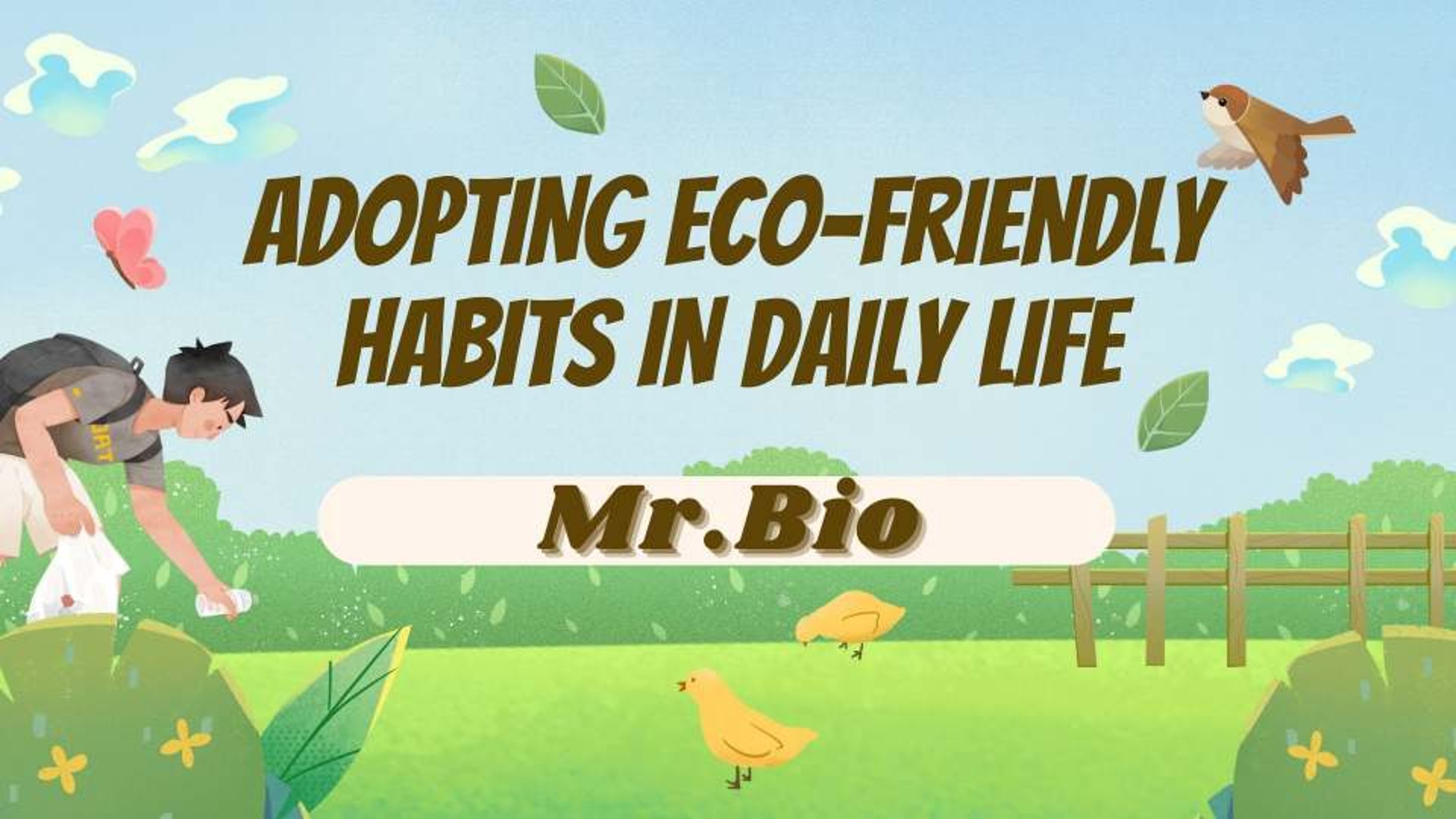 ADOPTING ECO-FRIENDLY HABITS IN DAILY LIFE

Mr.Bio